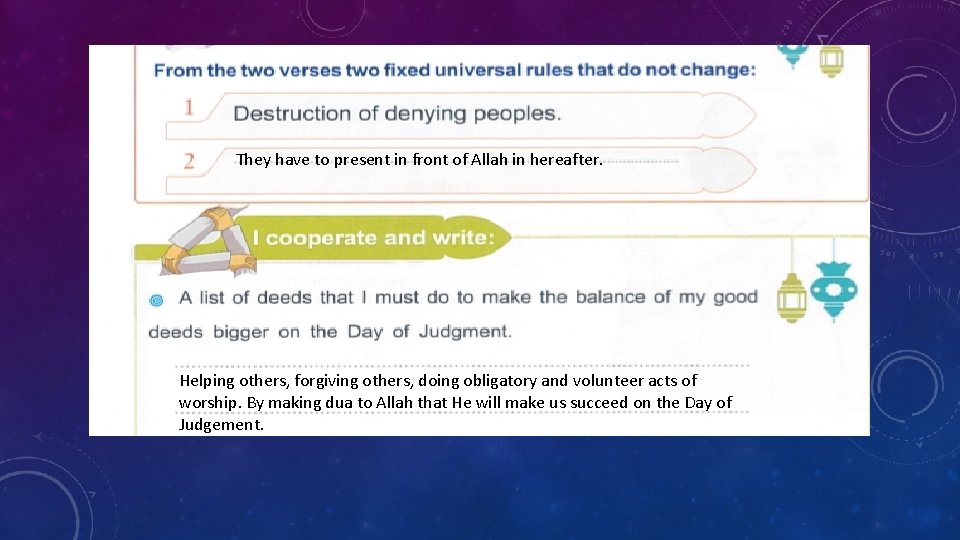 From the two verses two fixed universal rules that do not change:

1 Destruction of denying peoples.

2 They have to present in front of Allah in hereafter.

I cooperate and write:

A list of deeds that I must do to make the balance of my good deeds bigger on the Day of Judgment.

Helping others, forgiving others, doing obligatory and volunteer acts of worship. By making dua to Allah that He will make us succeed on the Day of Judgement.